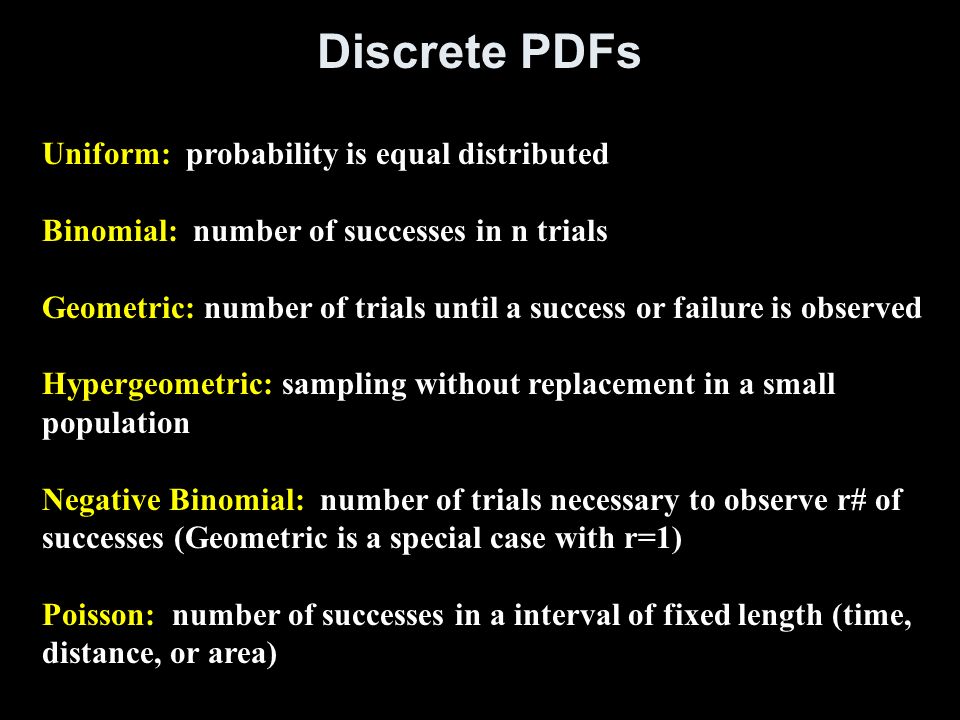 Discrete PDFs

Uniform: probability is equal distributed

Binomial: number of successes in n trials

Geometric: number of trials until a success or failure is observed

Hypergeometric: sampling without replacement in a small population

Negative Binomial: number of trials necessary to observe r# of successes (Geometric is a special case with r=1)

Poisson: number of successes in a interval of fixed length (time, distance, or area)